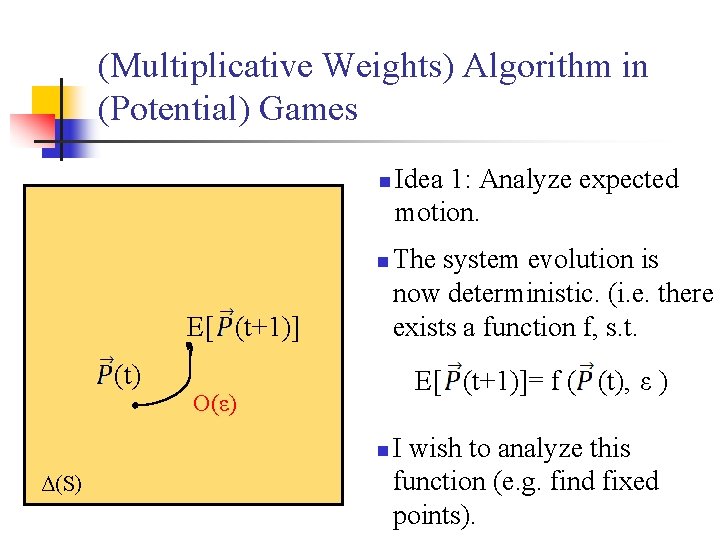 (Multiplicative Weights) Algorithm in (Potential) Games

$E[\vec{P}(t+1)]$

$\vec{P}(t)$

$O(\varepsilon)$

$\Delta(S)$

Idea 1: Analyze expected motion.

The system evolution is now deterministic. (i.e. there exists a function f, s.t.

$E[\vec{P}(t+1)] = f(\vec{P}(t), \varepsilon)$

I wish to analyze this function (e.g. find fixed points).